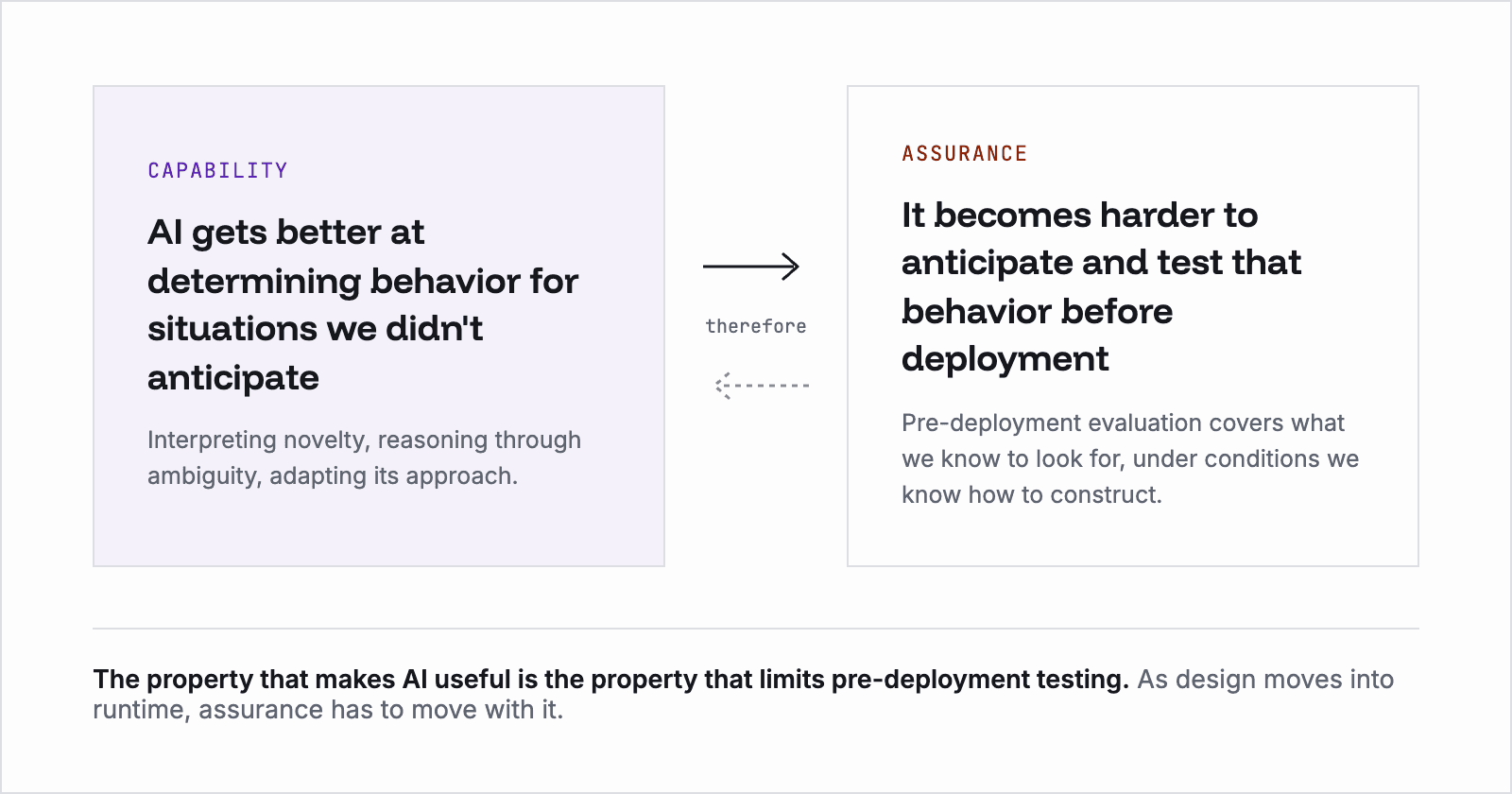 CAPABILITY

AI gets better at determining behavior for situations we didn't anticipate

Interpreting novelty, reasoning through ambiguity, adapting its approach.

therefore

ASSURANCE

It becomes harder to anticipate and test that behavior before deployment

Pre-deployment evaluation covers what we know to look for, under conditions we know how to construct.

The property that makes AI useful is the property that limits pre-deployment testing. As design moves into runtime, assurance has to move with it.